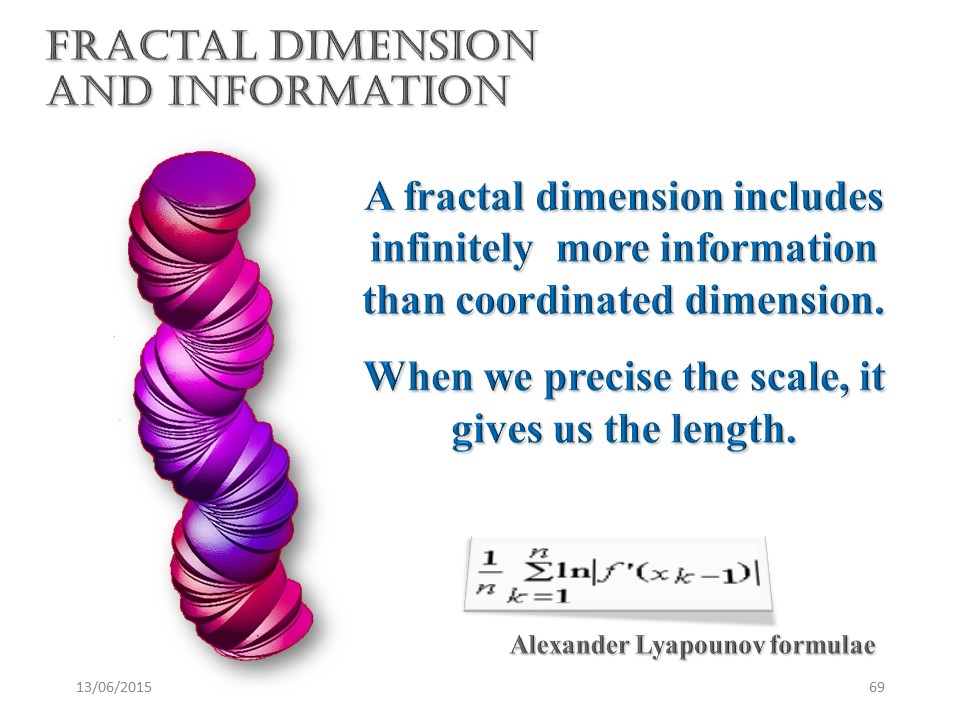 FRACTAL DIMENSION AND INFORMATION

A fractal dimension includes infinitely more information than coordinated dimension.

When we precise the scale, it gives us the length.

$\frac{1}{n}\sum_{k=1}^{n}\ln|f'(x_{k-1})|$

Alexander Lyapounov formulae

13/06/2015

69